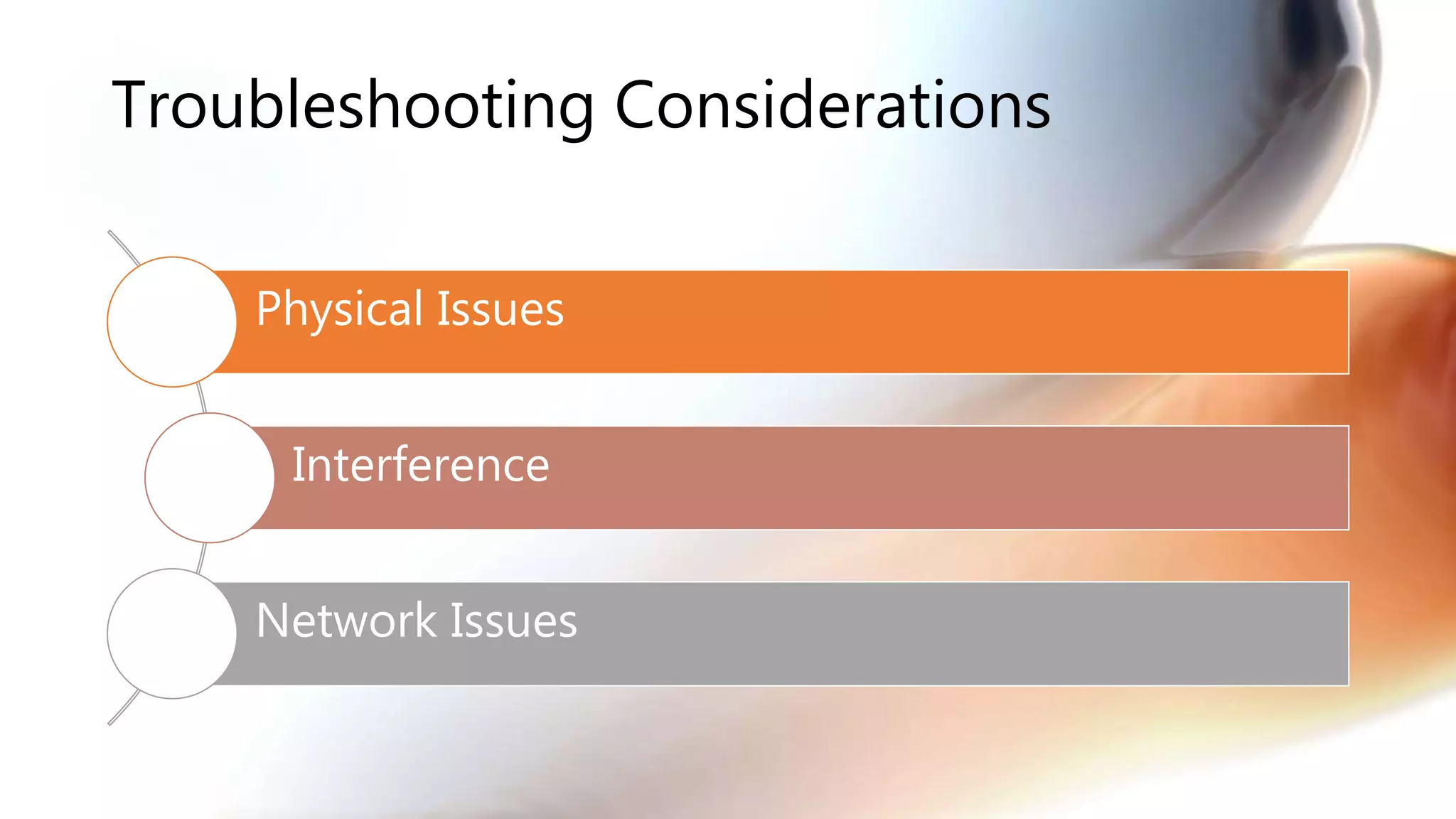 Troubleshooting Considerations

Physical Issues

Interference

Network Issues